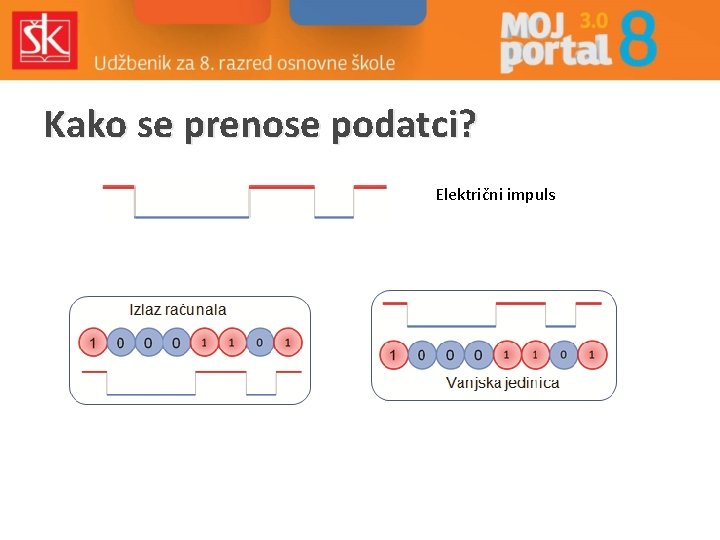 ŠK

Udžbenik za 8. razred osnovne škole

MOJ portal 3.0 8

Kako se prenose podatci?

Električni impuls

Izlaz računala

1 0 0 0 1 1 0 1

1 0 0 0 1 1 0 1

Vanjska jedinica